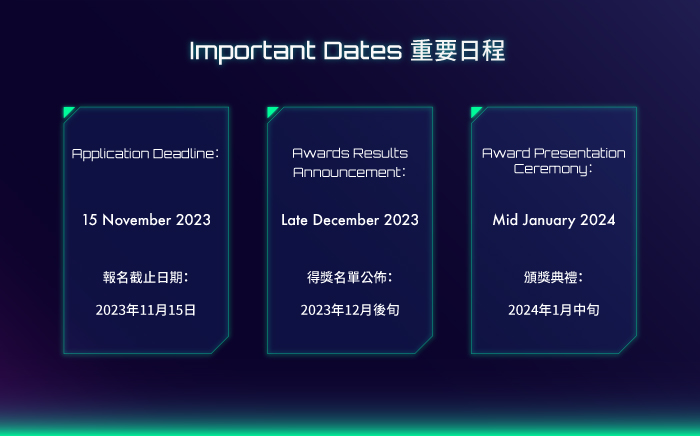 Important Dates 重要日程

Application Deadline:

15 November 2023

報名截止日期:

2023年11月15日

Awards Results Announcement:

Late December 2023

得獎名單公佈:

2023年12月後旬

Award Presentation Ceremony:

Mid January 2024

頒獎典禮:

2024年1月中旬